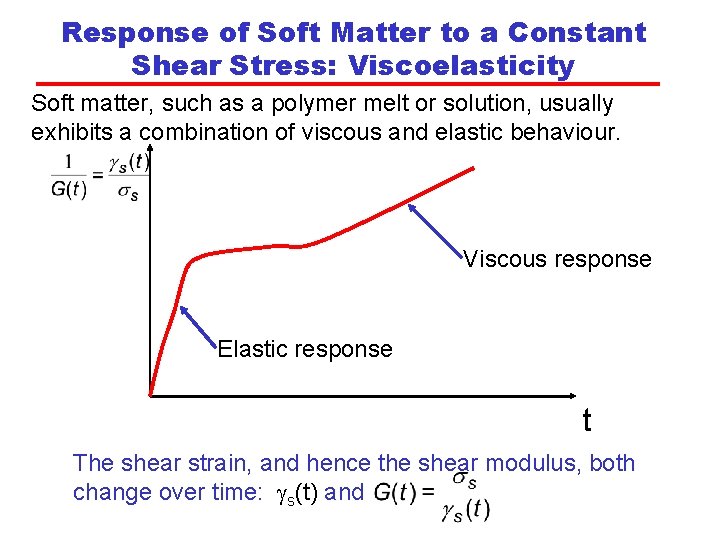 Response of Soft Matter to a Constant Shear Stress: Viscoelasticity

Soft matter, such as a polymer melt or solution, usually exhibits a combination of viscous and elastic behaviour.

$\frac{1}{G(t)} = \frac{\gamma_s(t)}{\sigma_s}$

Viscous response

Elastic response

t

The shear strain, and hence the shear modulus, both change over time: $\gamma_s(t)$ and $G(t) = \frac{\sigma_s}{\gamma_s(t)}$